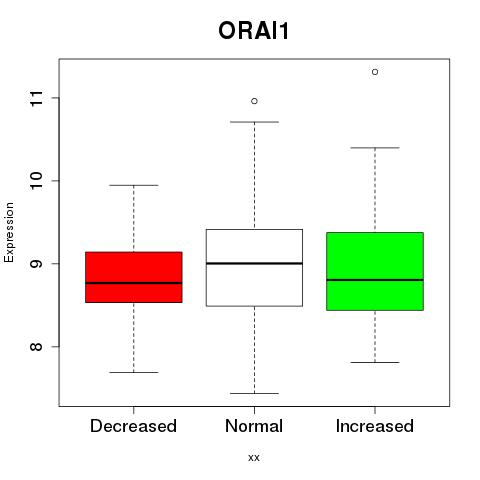 ORAI1

Expression

11
10
9
8

Decreased Normal Increased

xx